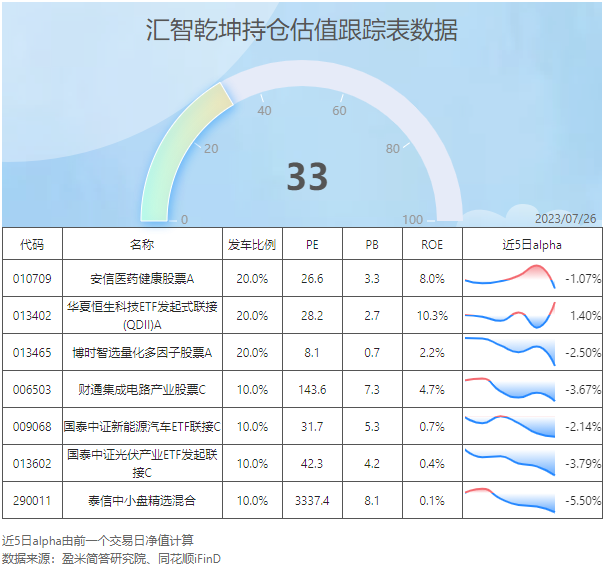 汇智乾坤持仓估值跟踪表数据

0
20
40
60
80
100

33

2023/07/26

| 代码 | 名称 | 发车比例 | PE | PB | ROE | 近5日alpha |
|---|---|---|---|---|---|---|
| 010709 | 安信医药健康股票A | 20.0% | 26.6 | 3.3 | 8.0% | -1.07% |
| 013402 | 华夏恒生科技ETF发起式联接(QDII)A | 20.0% | 28.2 | 2.7 | 10.3% | 1.40% |
| 013465 | 博时智选量化多因子股票A | 20.0% | 8.1 | 0.7 | 2.2% | -2.50% |
| 006503 | 财通集成电路产业股票C | 10.0% | 143.6 | 7.3 | 4.7% | -3.67% |
| 009068 | 国泰中证新能源汽车ETF联接C | 10.0% | 31.7 | 5.3 | 0.7% | -2.14% |
| 013602 | 国泰中证光伏产业ETF发起联接C | 10.0% | 42.3 | 4.2 | 0.4% | -3.79% |
| 290011 | 泰信中小盘精选混合 | 10.0% | 3337.4 | 8.1 | 0.1% | -5.50% |

近5日alpha由前一个交易日净值计算
数据来源：盈米简答研究院、同花顺iFinD